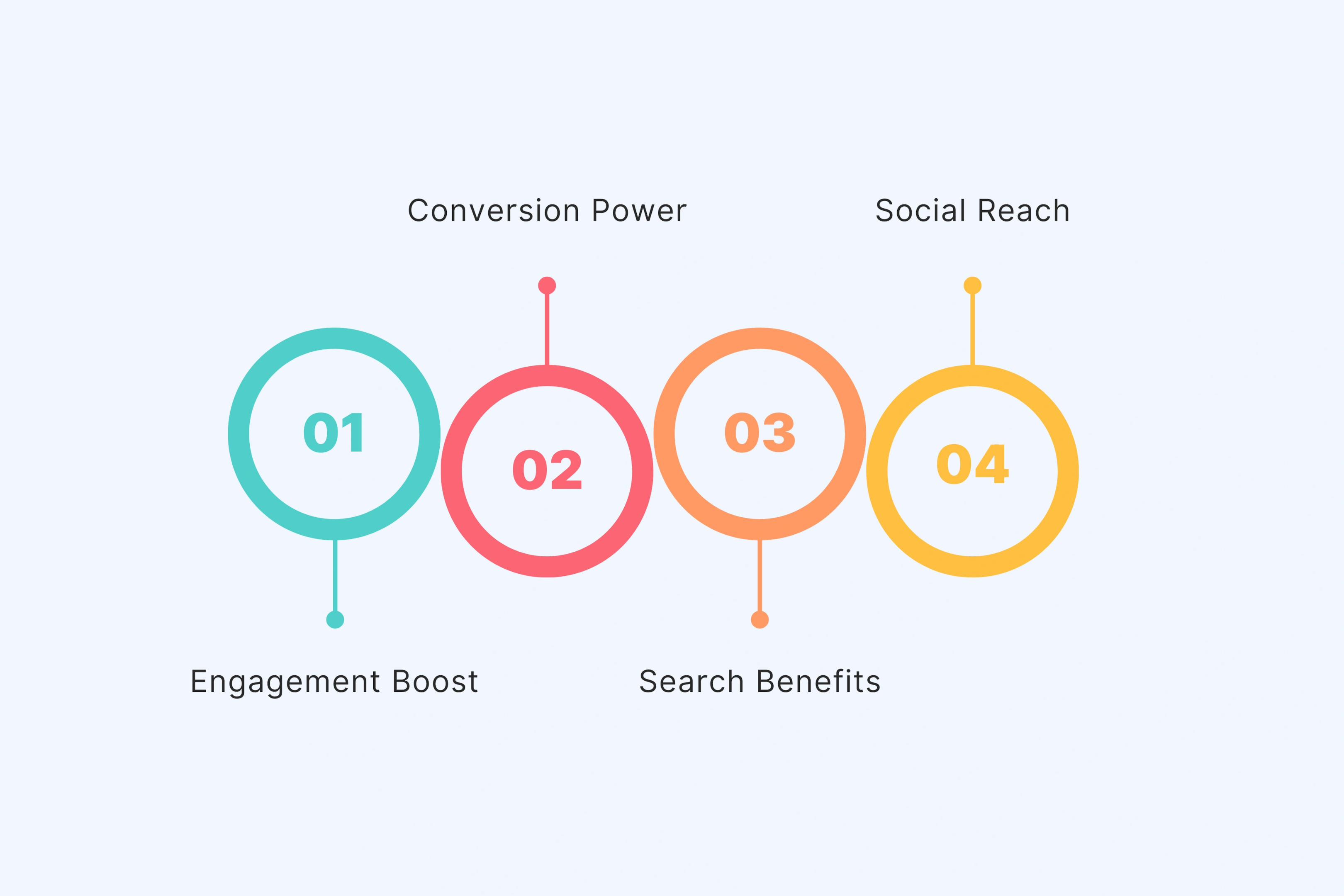 01
Engagement Boost

02
Conversion Power

03
Search Benefits

04
Social Reach